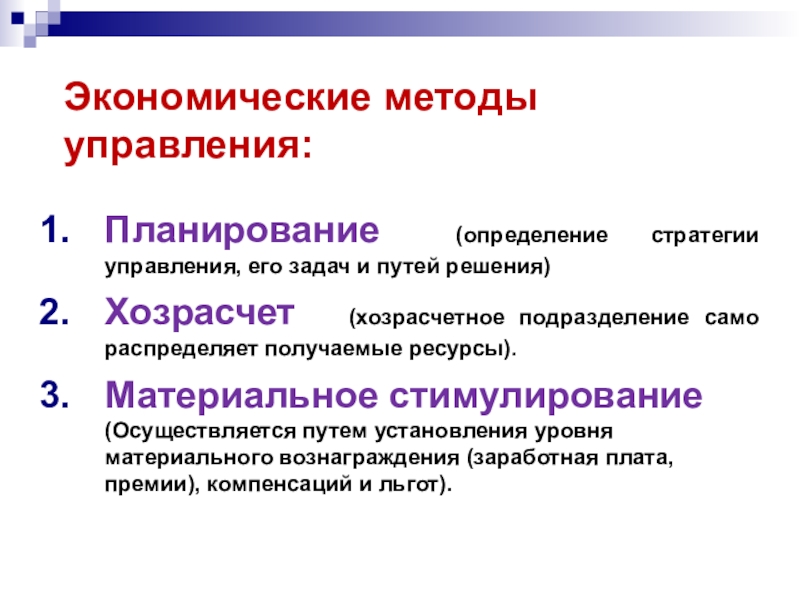 Экономические методы управления:

1. Планирование (определение стратегии управления, его задач и путей решения)

2. Хозрасчет (хозрасчетное подразделение само распределяет получаемые ресурсы).

3. Материальное стимулирование (Осуществляется путем установления уровня материального вознаграждения (заработная плата, премии), компенсаций и льгот).